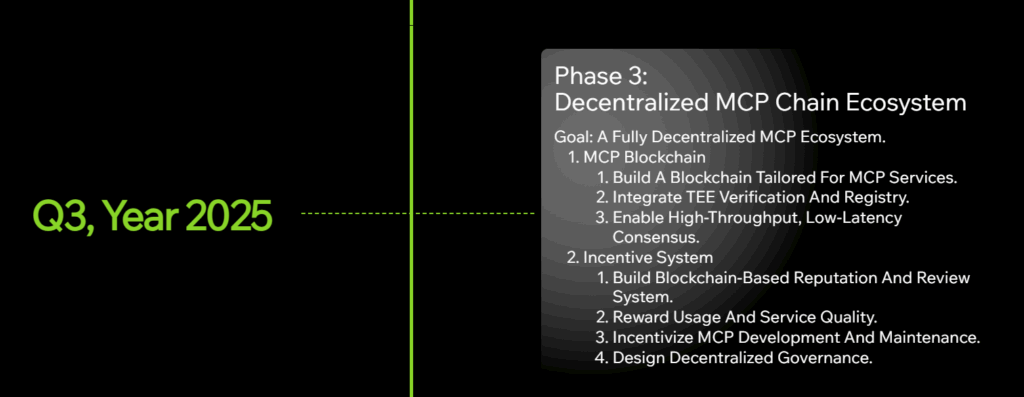 Q3, Year 2025

Phase 3:
Decentralized MCP Chain Ecosystem

Goal: A Fully Decentralized MCP Ecosystem.
1. MCP Blockchain
1. Build A Blockchain Tailored For MCP Services.
2. Integrate TEE Verification And Registry.
3. Enable High-Throughput, Low-Latency Consensus.
2. Incentive System
1. Build Blockchain-Based Reputation And Review System.
2. Reward Usage And Service Quality.
3. Incentivize MCP Development And Maintenance.
4. Design Decentralized Governance.